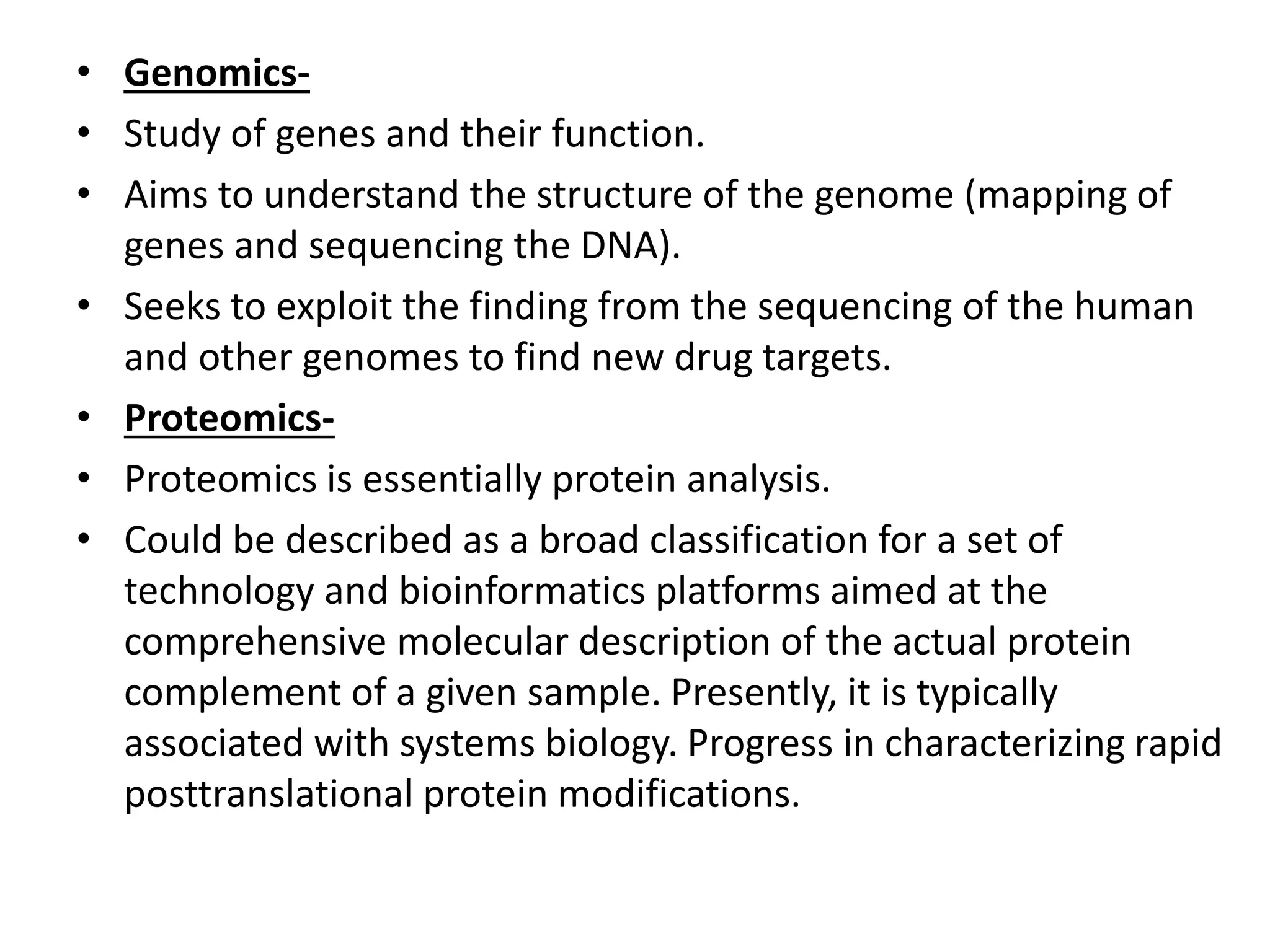 • Genomics-
• Study of genes and their function.
• Aims to understand the structure of the genome (mapping of genes and sequencing the DNA).
• Seeks to exploit the finding from the sequencing of the human and other genomes to find new drug targets.
• Proteomics-
• Proteomics is essentially protein analysis.
• Could be described as a broad classification for a set of technology and bioinformatics platforms aimed at the comprehensive molecular description of the actual protein complement of a given sample. Presently, it is typically associated with systems biology. Progress in characterizing rapid posttranslational protein modifications.